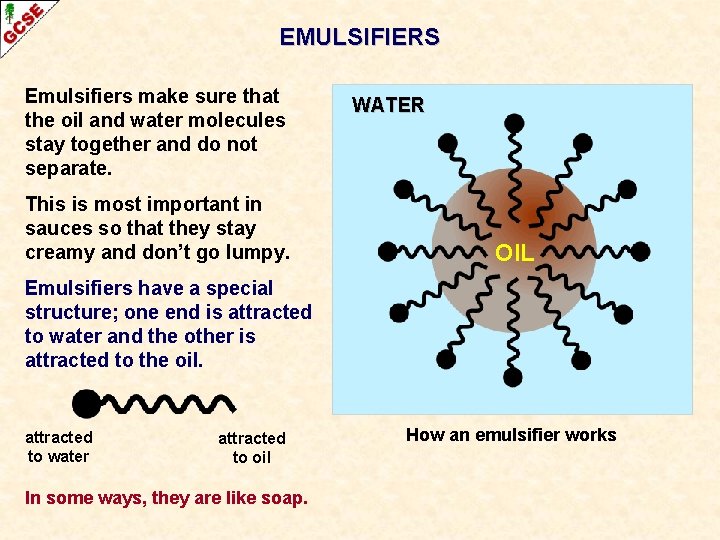 GCSE

EMULSIFIERS

Emulsifiers make sure that the oil and water molecules stay together and do not separate.

This is most important in sauces so that they stay creamy and don't go lumpy.

Emulsifiers have a special structure; one end is attracted to water and the other is attracted to the oil.

attracted to water

attracted to oil

In some ways, they are like soap.

WATER

OIL

How an emulsifier works